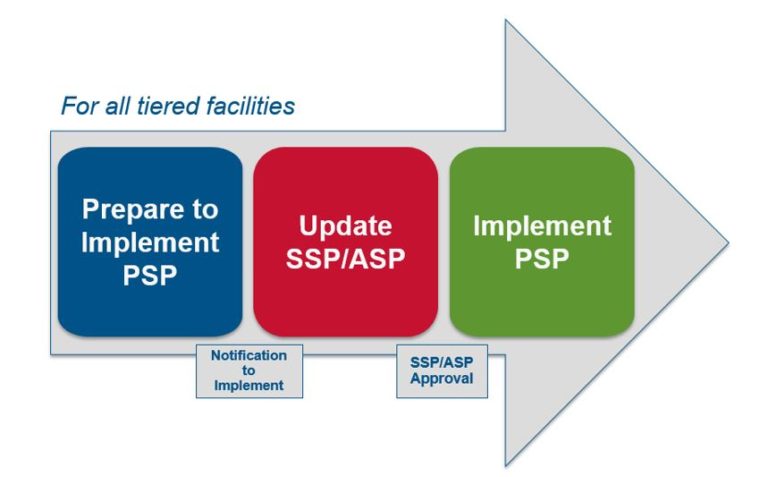 For all tiered facilities

Prepare to Implement PSP

Update SSP/ASP

Implement PSP

Notification to Implement

SSP/ASP Approval